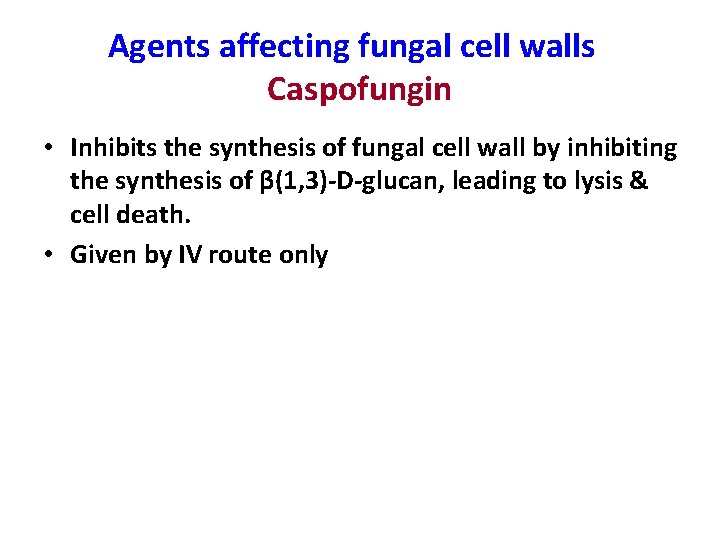 Agents affecting fungal cell walls
Caspofungin

• Inhibits the synthesis of fungal cell wall by inhibiting the synthesis of β(1,3)-D-glucan, leading to lysis & cell death.

• Given by IV route only